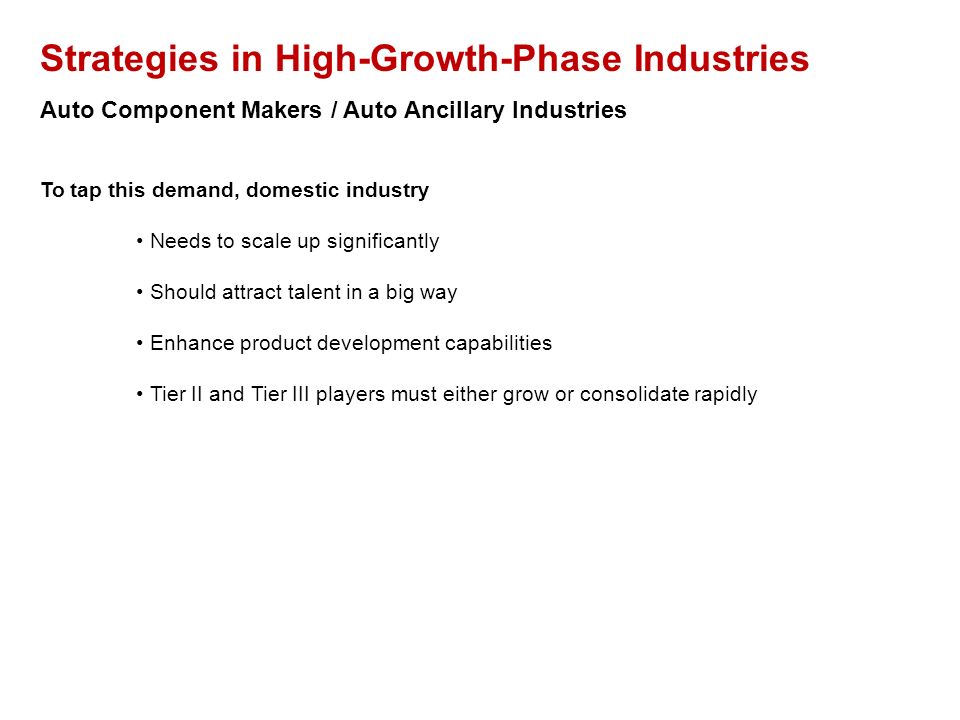 Strategies in High-Growth-Phase Industries

Auto Component Makers / Auto Ancillary Industries

To tap this demand, domestic industry

• Needs to scale up significantly

• Should attract talent in a big way

• Enhance product development capabilities

• Tier II and Tier III players must either grow or consolidate rapidly